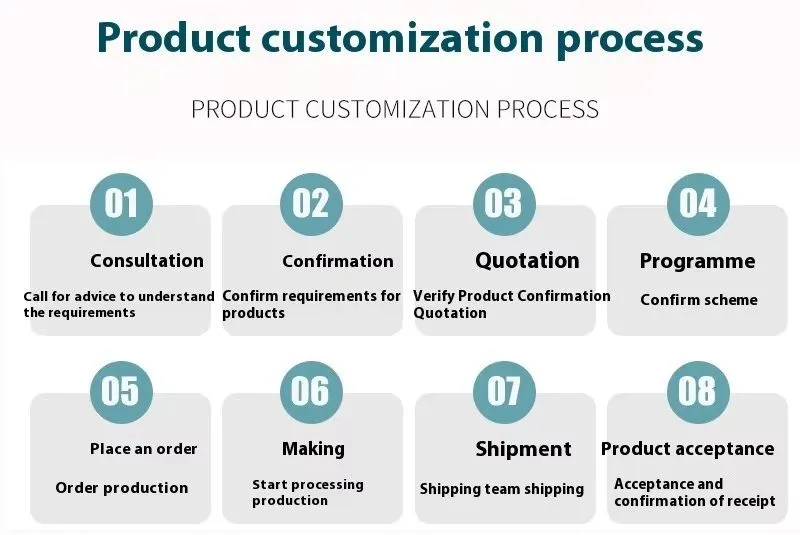 Product customization process

PRODUCT CUSTOMIZATION PROCESS

01

Consultation

Call for advice to understand the requirements

02

Confirmation

Confirm requirements for products

03

Quotation

Verify Product Confirmation Quotation

04

Programme

Confirm scheme

05

Place an order

Order production

06

Making

Start processing production

07

Shipment

Shipping team shipping

08

Product acceptance

Acceptance and confirmation of receipt